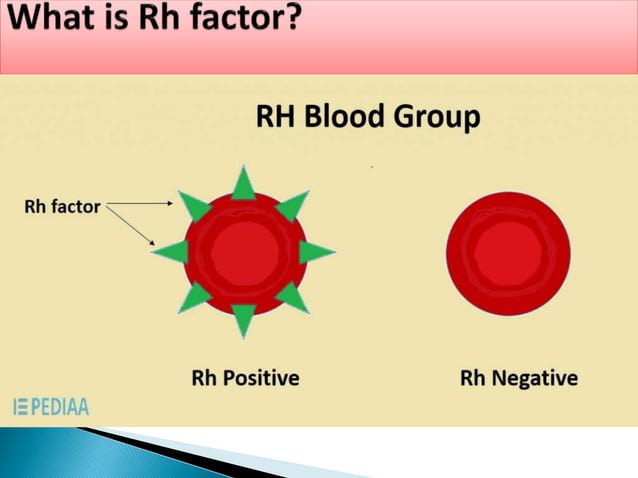 What is Rh factor?

RH Blood Group

Rh factor

Rh Positive

Rh Negative

PEDIAA